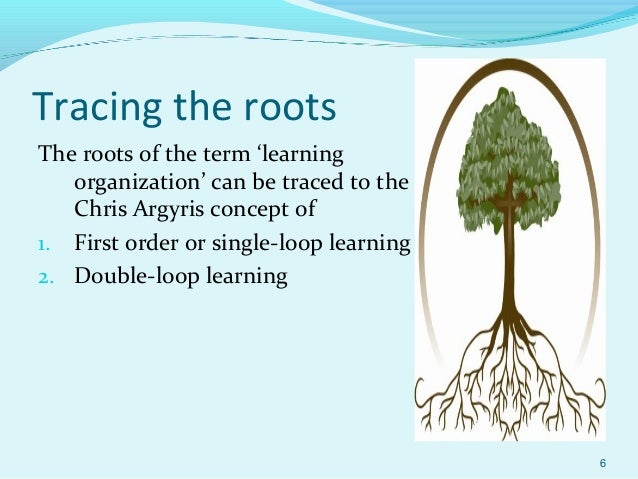 Tracing the roots

The roots of the term ‘learning organization’ can be traced to the Chris Argyris concept of

1. First order or single-loop learning
2. Double-loop learning

6